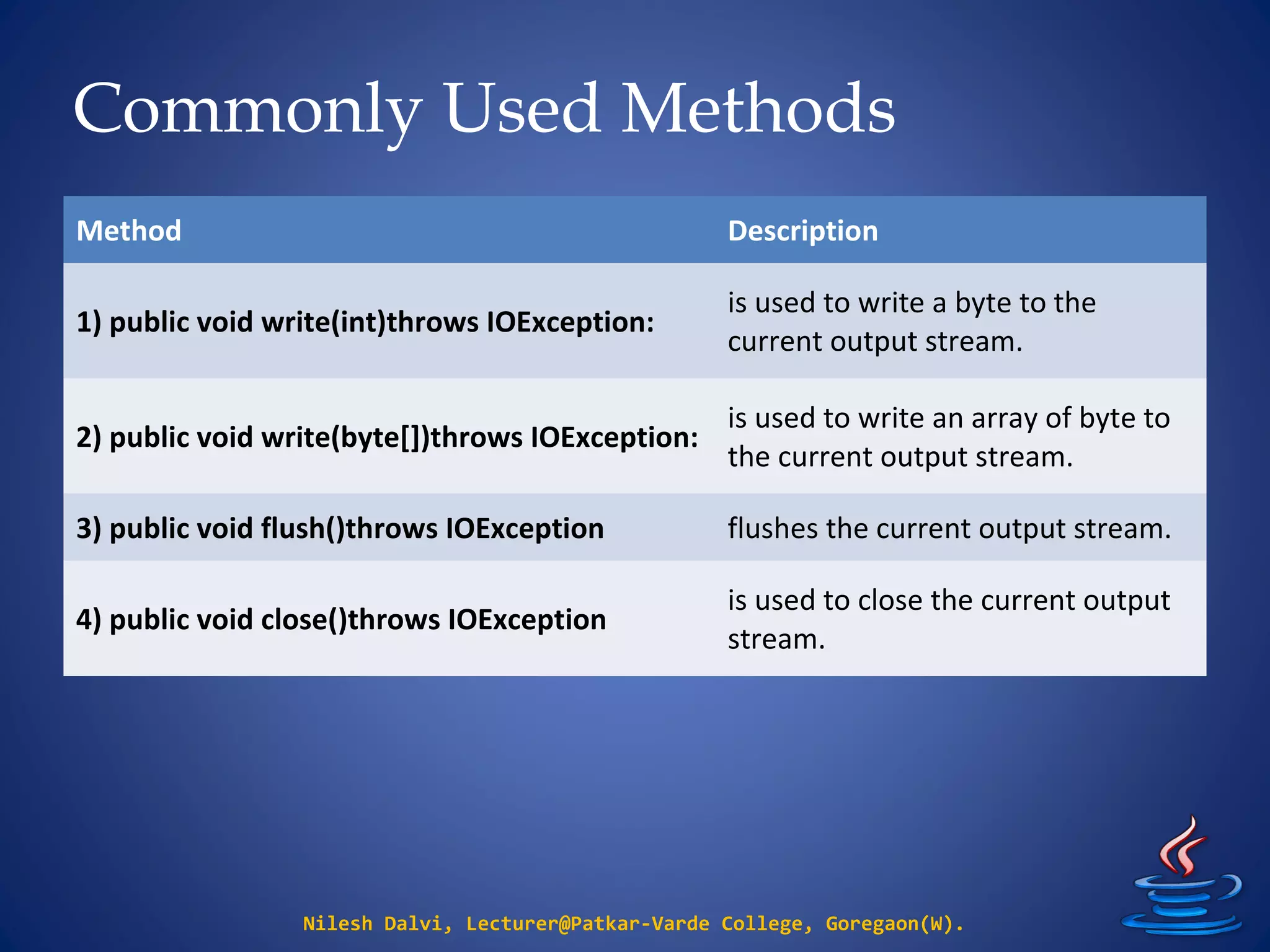 Commonly Used Methods

| Method | Description |
|---|---|
| 1) public void write(int)throws IOException: | is used to write a byte to the current output stream. |
| 2) public void write(byte[])throws IOException: | is used to write an array of byte to the current output stream. |
| 3) public void flush()throws IOException | flushes the current output stream. |
| 4) public void close()throws IOException | is used to close the current output stream. |

Nilesh Dalvi, Lecturer@Patkar-Varde College, Goregaon(W).